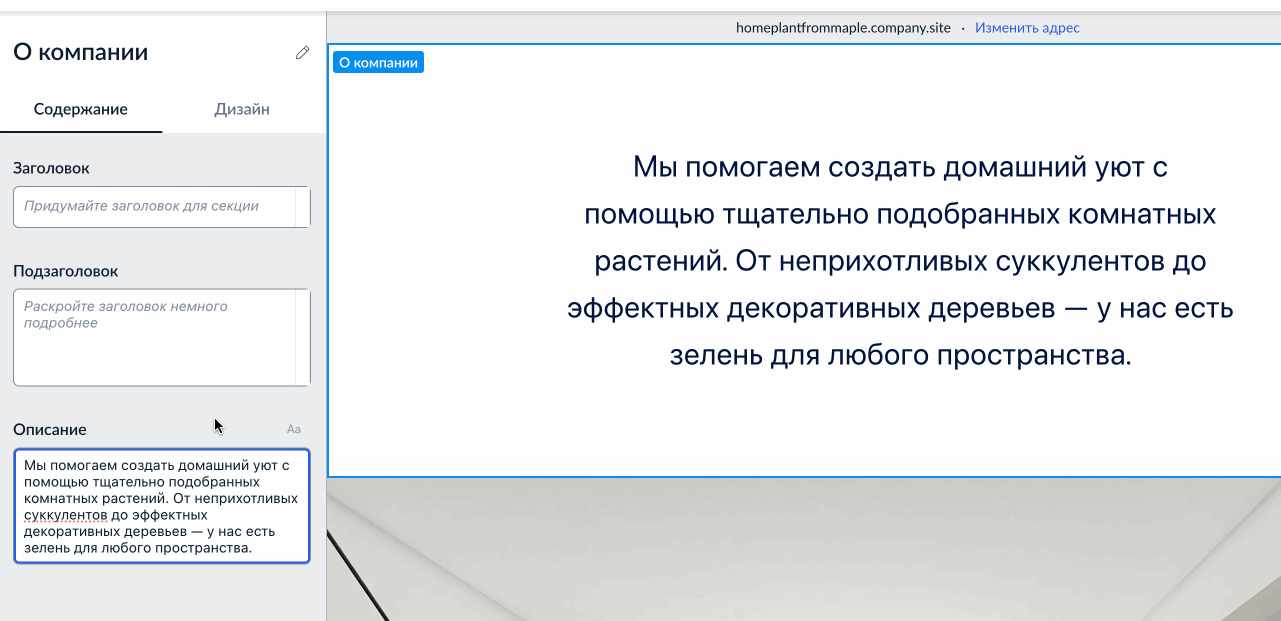 О компании

Содержание

Дизайн

Заголовок

Придумайте заголовок для секции

Подзаголовок

Раскройте заголовок немного подробнее

Описание

Aa

Мы помогаем создать домашний уют с помощью тщательно подобранных комнатных растений. От неприхотливых суккулентов до эффектных декоративных деревьев — у нас есть зелень для любого пространства.

homeplantfrommaple.company.site · Изменить адрес

О компании

Мы помогаем создать домашний уют с помощью тщательно подобранных комнатных растений. От неприхотливых суккулентов до эффектных декоративных деревьев — у нас есть зелень для любого пространства.